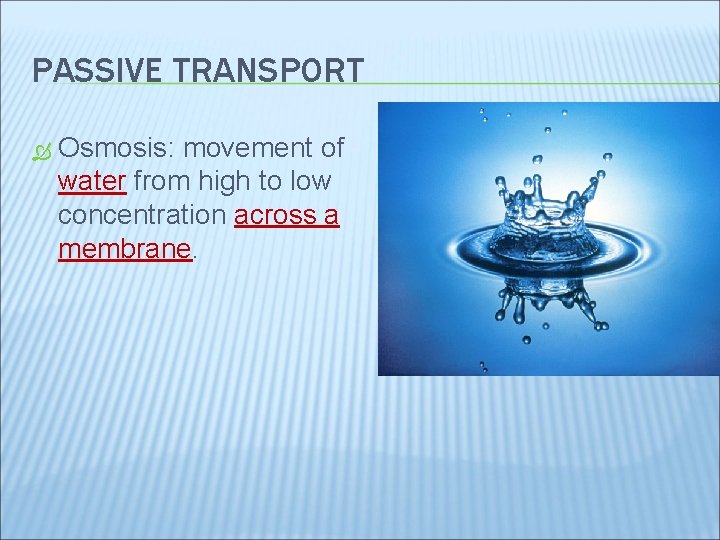 PASSIVE TRANSPORT

Osmosis: movement of water from high to low concentration across a membrane.